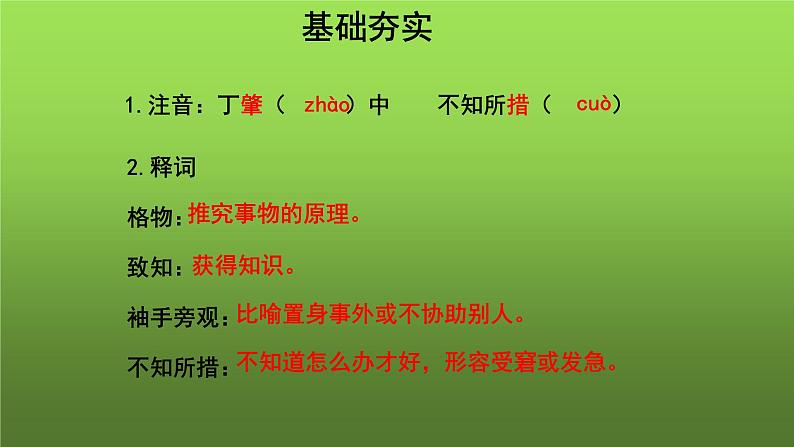 基础夯实

1.注音：丁肇（ zhào）中　不知所措（ cuò）

2.释词

格物：推究事物的原理。

致知：获得知识。

袖手旁观：比喻置身事外或不协助别人。

不知所措：不知道怎么办才好，形容受窘或发急。